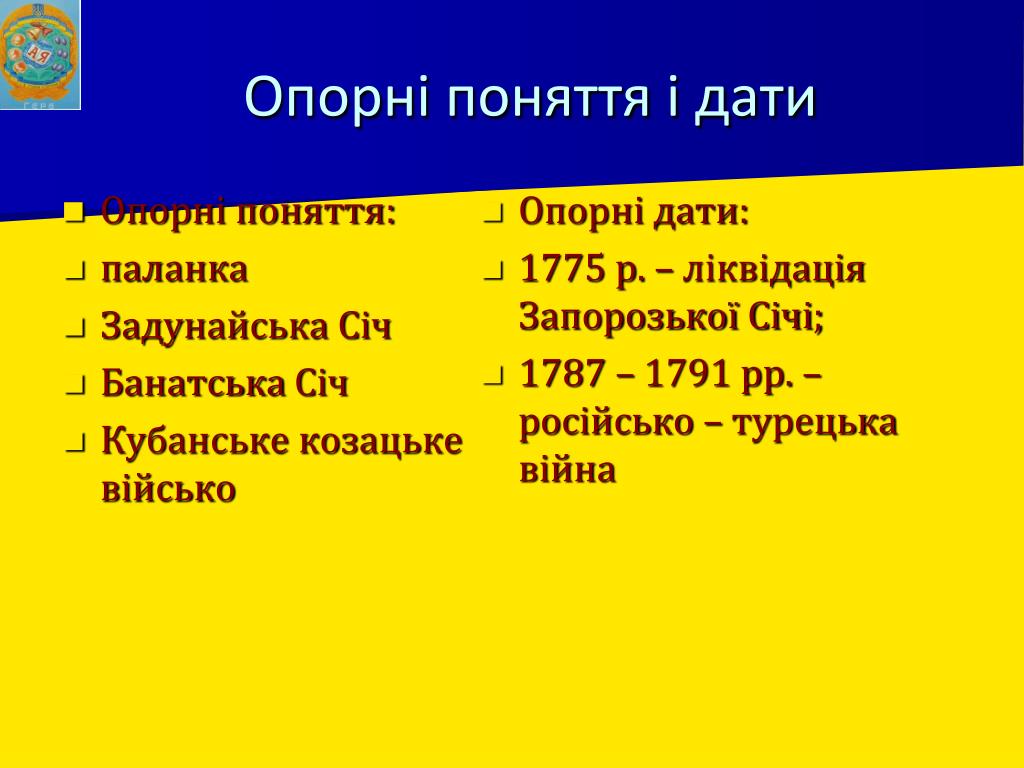 Опорні поняття і дати

Опорні поняття:

паланка

Задунайська Січ

Банатська Січ

Кубанське козацьке військо

Опорні дати:

1775 р. – ліквідація Запорозької Січі;

1787 – 1791 рр. – російсько – турецька війна